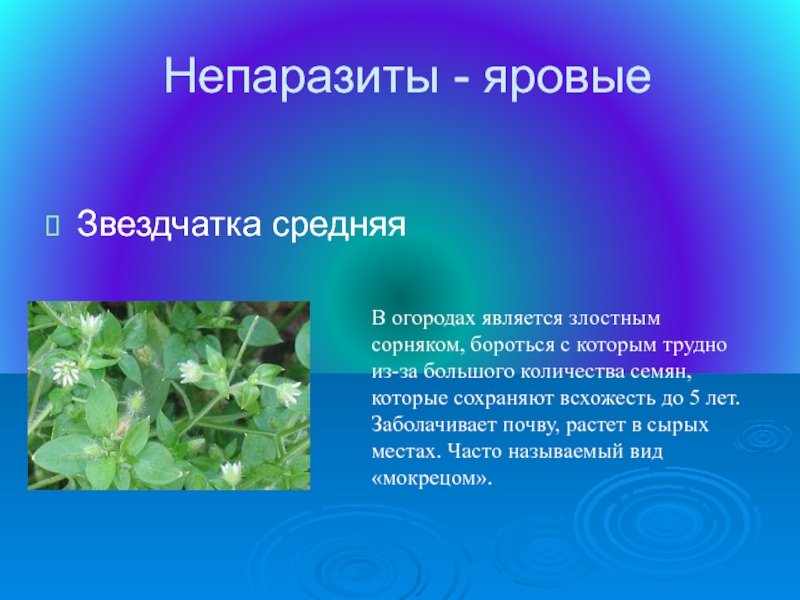 Непаразиты - яровые

Звездчатка средняя

В огородах является злостным сорняком, бороться с которым трудно из-за большого количества семян, которые сохраняют всхожесть до 5 лет. Заболачивает почву, растет в сырых местах. Часто называемый вид «мокрецом».